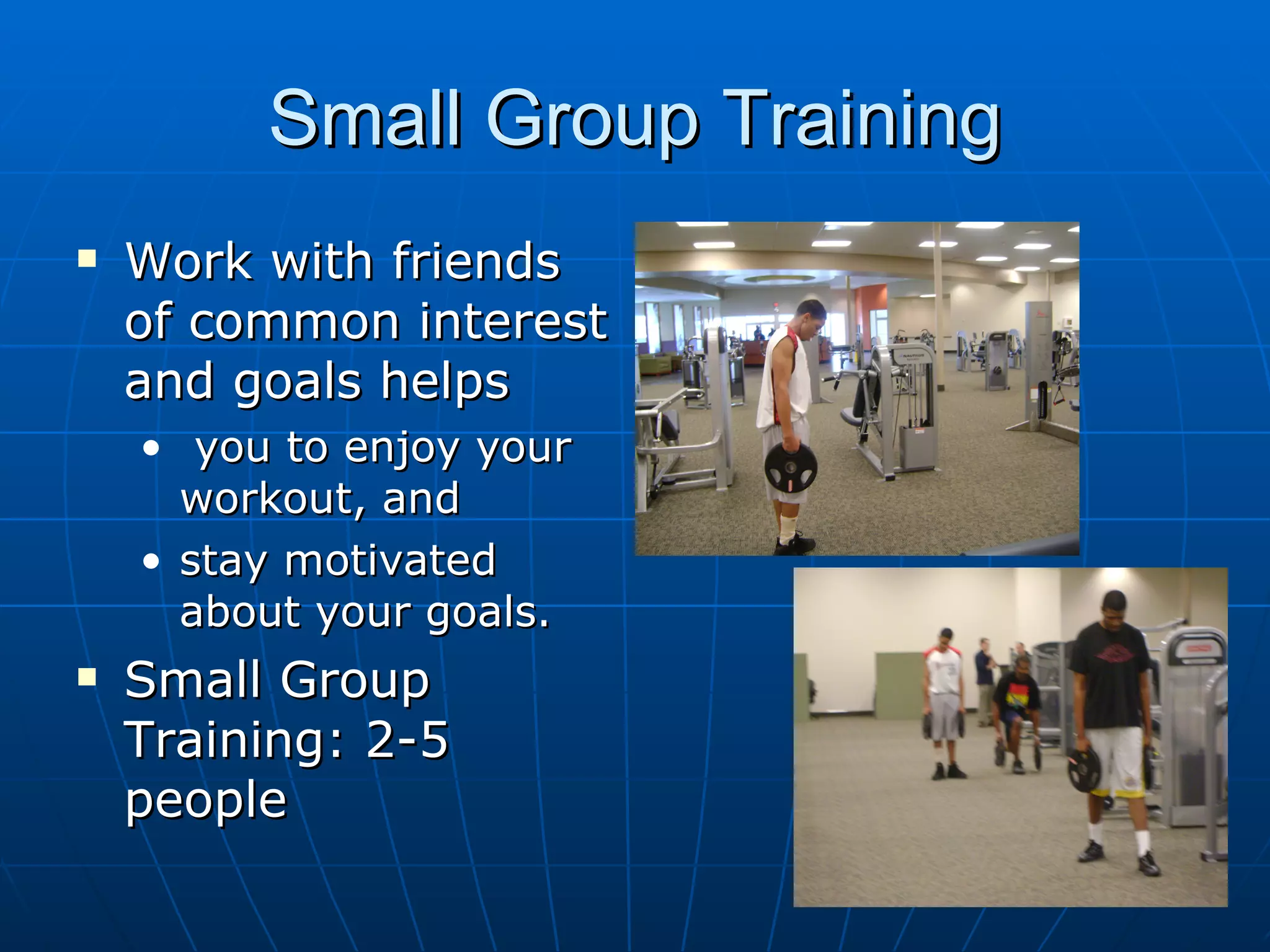 Small Group Training

▪ Work with friends of common interest and goals helps
• you to enjoy your workout, and
• stay motivated about your goals.

▪ Small Group Training: 2-5 people